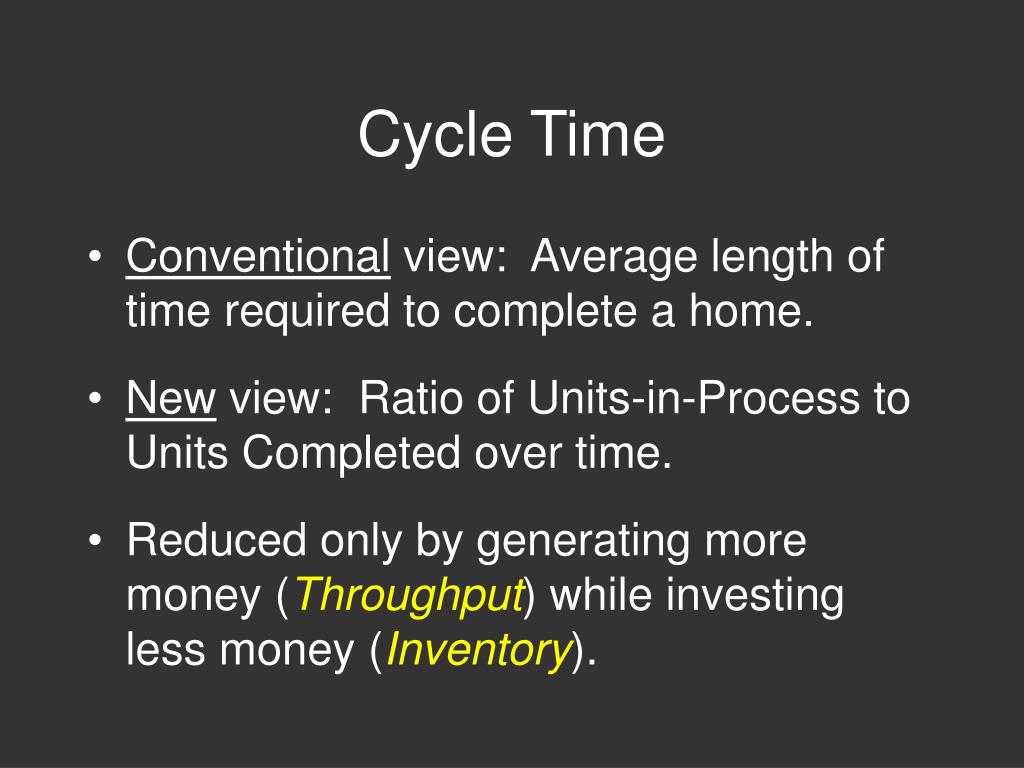 Cycle Time

• Conventional view: Average length of time required to complete a home.

• New view: Ratio of Units-in-Process to Units Completed over time.

• Reduced only by generating more money (Throughput) while investing less money (Inventory).